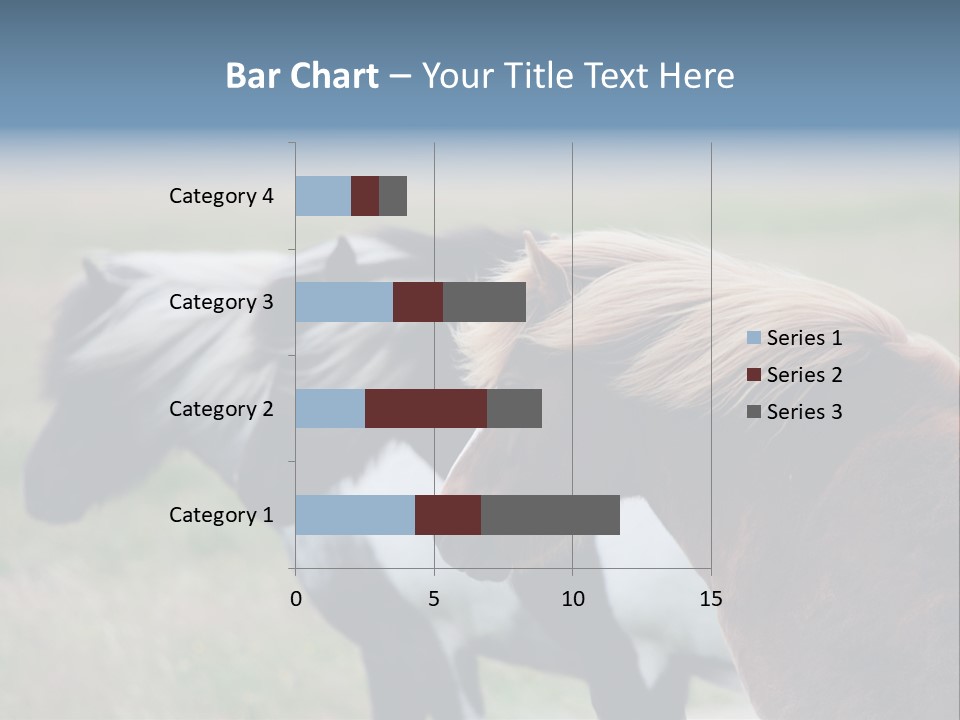 Bar Chart – Your Title Text Here

Category 4
Category 3
Category 2
Category 1

0
5
10
15

Series 1
Series 2
Series 3